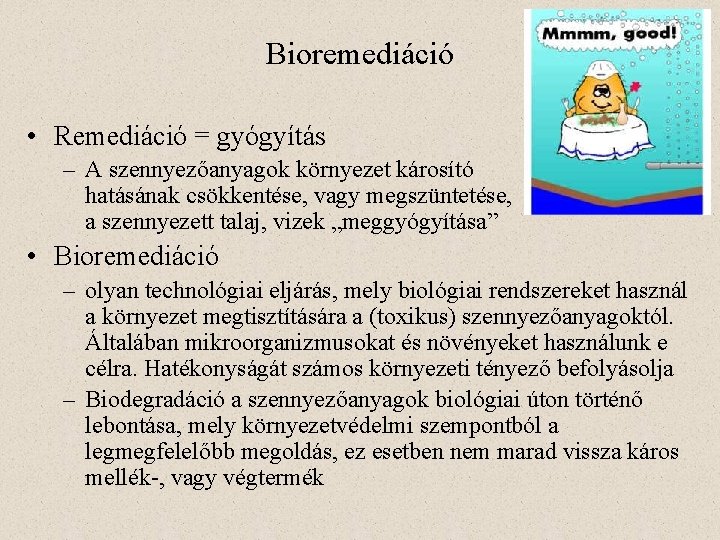 Bioremediáció

Mmmm, good!

• Remediáció = gyógyítás
– A szennyezőanyagok környezet károsító hatásának csökkentése, vagy megszüntetése, a szennyezett talaj, vizek „meggyógyítása”

• Bioremediáció
– olyan technológiai eljárás, mely biológiai rendszereket használ a környezet megtisztítására a (toxikus) szennyezőanyagoktól. Általában mikroorganizmusokat és növényeket használunk e célra. Hatékonyságát számos környezeti tényező befolyásolja
– Biodegradáció a szennyezőanyagok biológiai úton történő lebontása, mely környezetvédelmi szempontból a legmegfelelőbb megoldás, ez esetben nem marad vissza káros mellék-, vagy végtermék